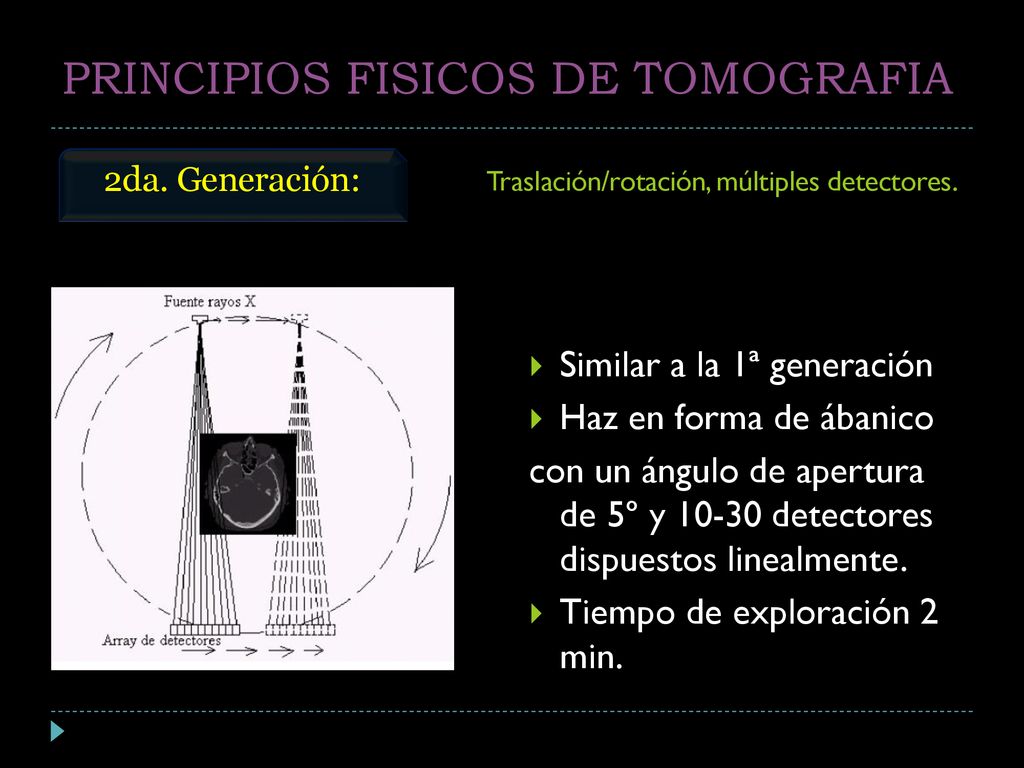 PRINCIPIOS FISICOS DE TOMOGRAFIA

2da. Generación:

Traslación/rotación, múltiples detectores.

Fuente rayos X

Array de detectores

Similar a la 1ª generación

Haz en forma de ábanico

con un ángulo de apertura de 5º y 10-30 detectores dispuestos linealmente.

Tiempo de exploración 2 min.